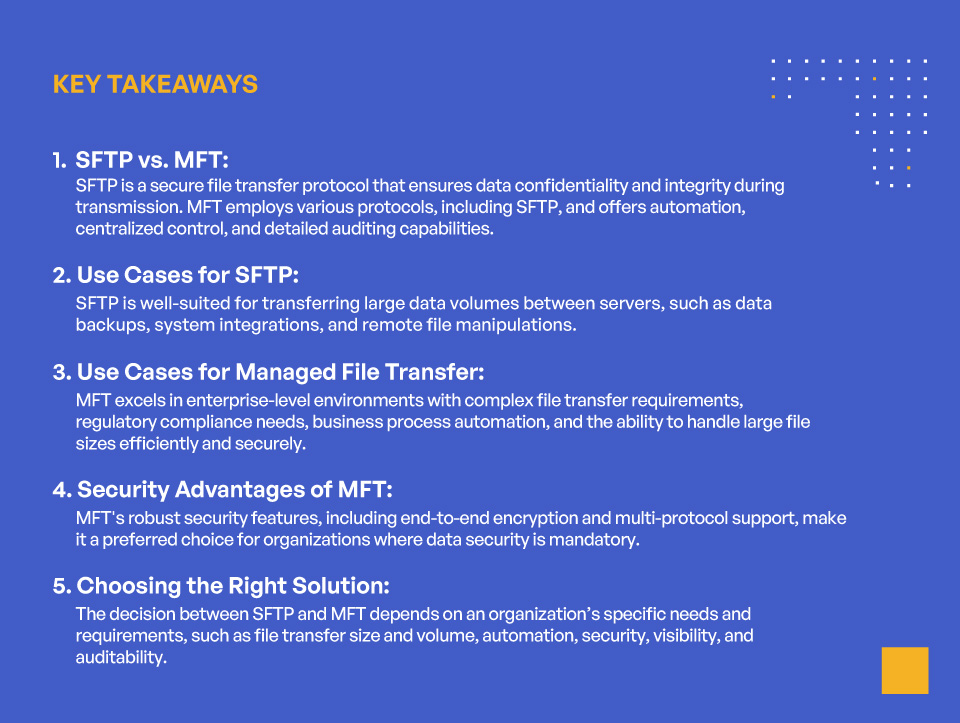 KEY TAKEAWAYS

1. SFTP vs. MFT:
SFTP is a secure file transfer protocol that ensures data confidentiality and integrity during transmission. MFT employs various protocols, including SFTP, and offers automation, centralized control, and detailed auditing capabilities.

2. Use Cases for SFTP:
SFTP is well-suited for transferring large data volumes between servers, such as data backups, system integrations, and remote file manipulations.

3. Use Cases for Managed File Transfer:
MFT excels in enterprise-level environments with complex file transfer requirements, regulatory compliance needs, business process automation, and the ability to handle large file sizes efficiently and securely.

4. Security Advantages of MFT:
MFT's robust security features, including end-to-end encryption and multi-protocol support, make it a preferred choice for organizations where data security is mandatory.

5. Choosing the Right Solution:
The decision between SFTP and MFT depends on an organization's specific needs and requirements, such as file transfer size and volume, automation, security, visibility, and auditability.